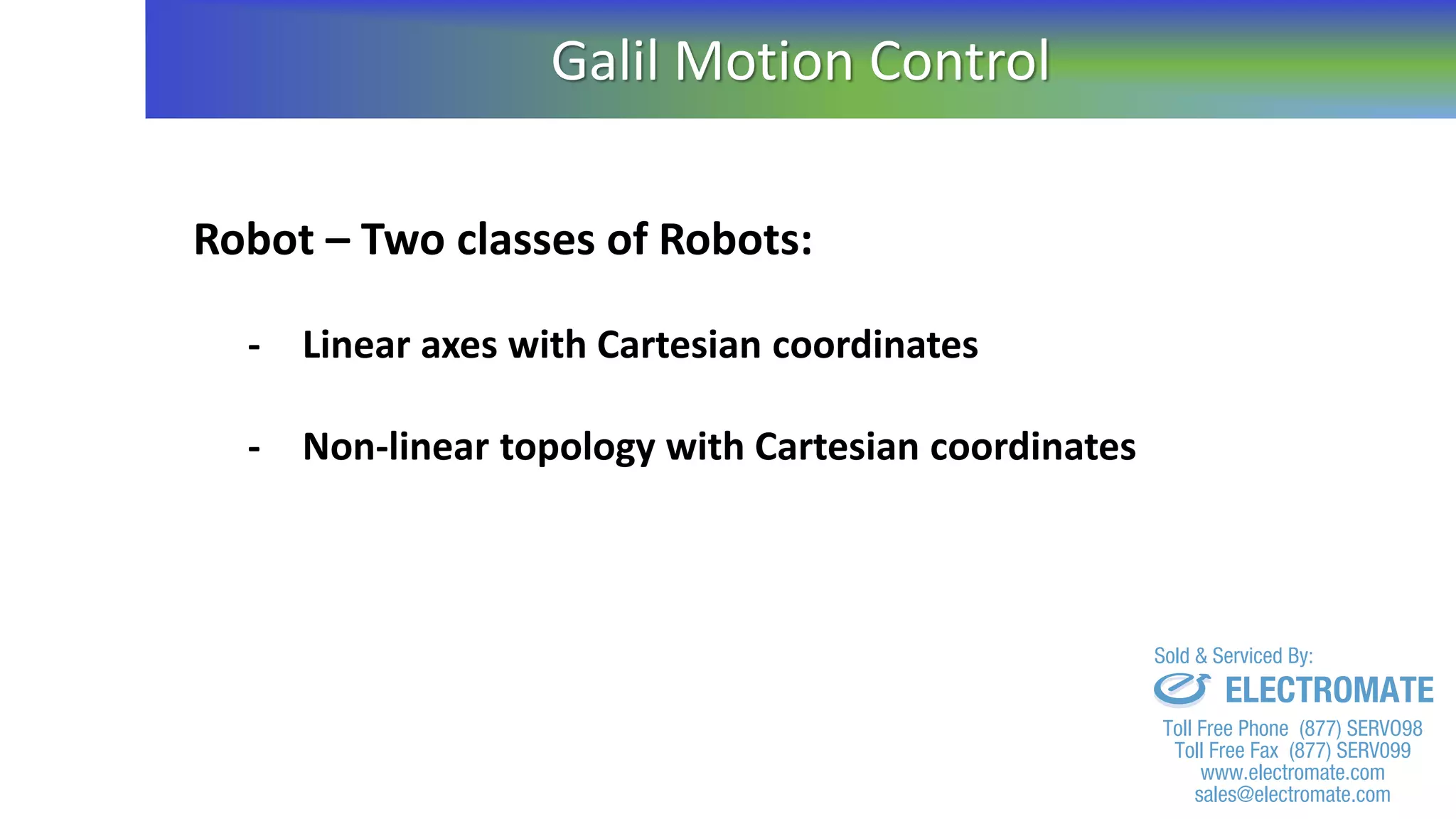 Galil Motion Control

Robot – Two classes of Robots:

- Linear axes with Cartesian coordinates

- Non-linear topology with Cartesian coordinates

Sold & Serviced By:
ELECTROMATE
Toll Free Phone (877) SERVO98
Toll Free Fax (877) SERVO99
www.electromate.com
sales@electromate.com